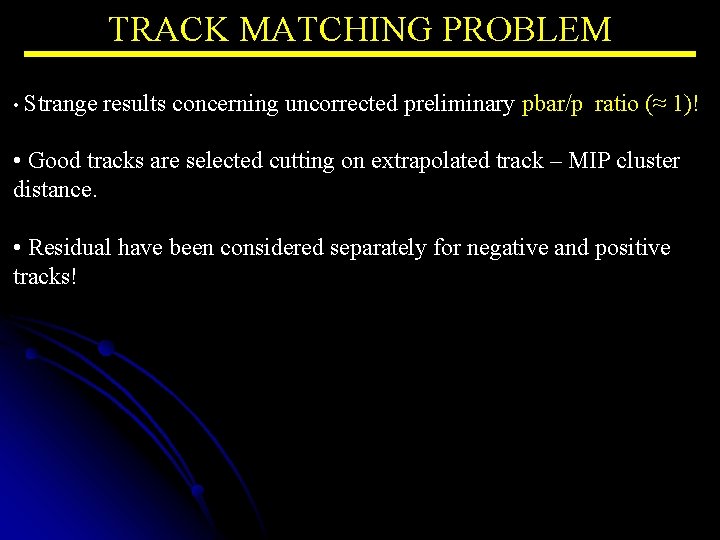 TRACK MATCHING PROBLEM

• Strange results concerning uncorrected preliminary pbar/p ratio (≈ 1)!

• Good tracks are selected cutting on extrapolated track – MIP cluster distance.

• Residual have been considered separately for negative and positive tracks!